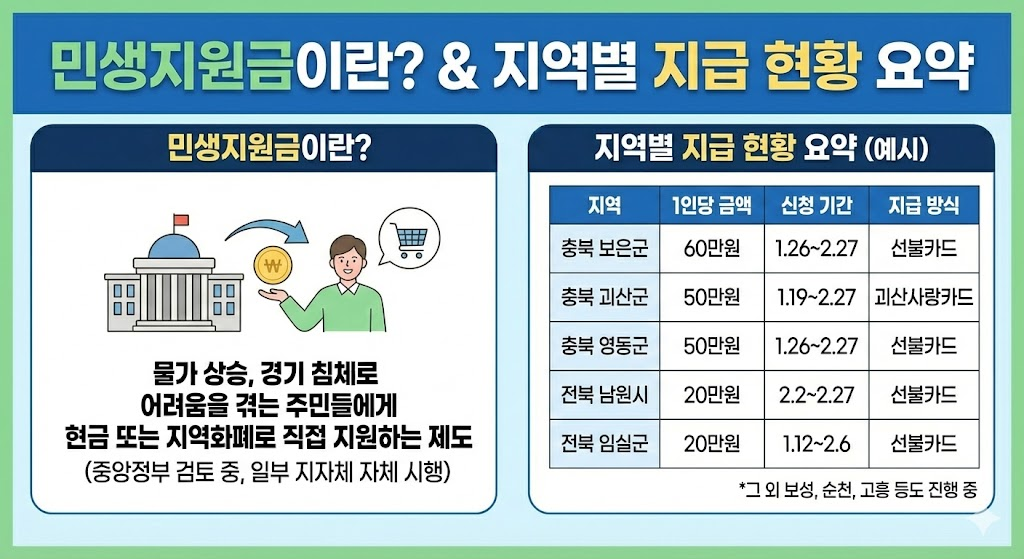 민생지원금이란? & 지역별 지급 현황 요약

민생지원금이란?

₩

물가 상승, 경기 침체로 어려움을 겪는 주민들에게 현금 또는 지역화폐로 직접 지원하는 제도
(중앙정부 검토 중, 일부 지자체 자체 시행)

지역별 지급 현황 요약 (예시)

| 지역 | 1인당 금액 | 신청 기간 | 지급 방식 |
|---|---|---|---|
| 충북 보은군 | 60만원 | 1.26~2.27 | 선불카드 |
| 충북 괴산군 | 50만원 | 1.19~2.27 | 괴산사랑카드 |
| 충북 영동군 | 50만원 | 1.26~2.27 | 선불카드 |
| 전북 남원시 | 20만원 | 2.2~2.27 | 선불카드 |
| 전북 임실군 | 20만원 | 1.12~2.6 | 선불카드 |

*그 외 보성, 순천, 고흥 등도 진행 중